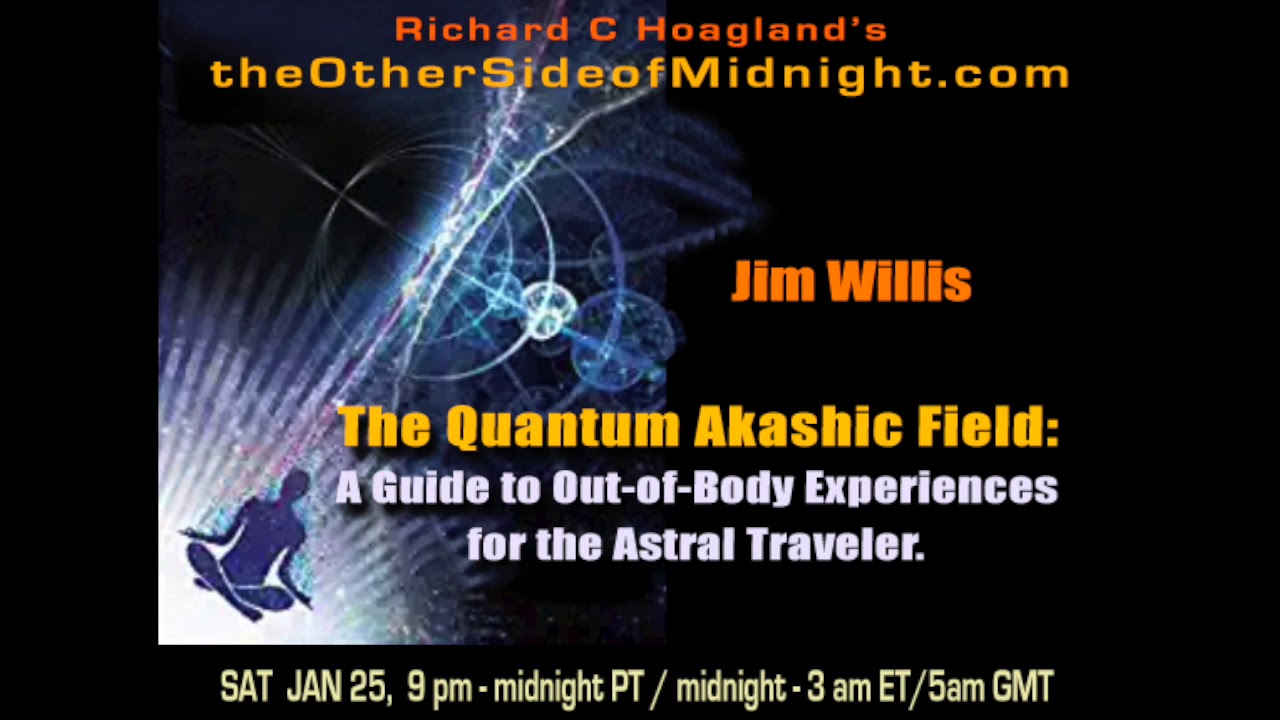 Richard C Hoagland's
theOtherSideofMidnight.com

Jim Willis

The Quantum Akashic Field:
A Guide to Out-of-Body Experiences for the Astral Traveler.

SAT JAN 25, 9 pm - midnight PT / midnight - 3 am ET/5am GMT